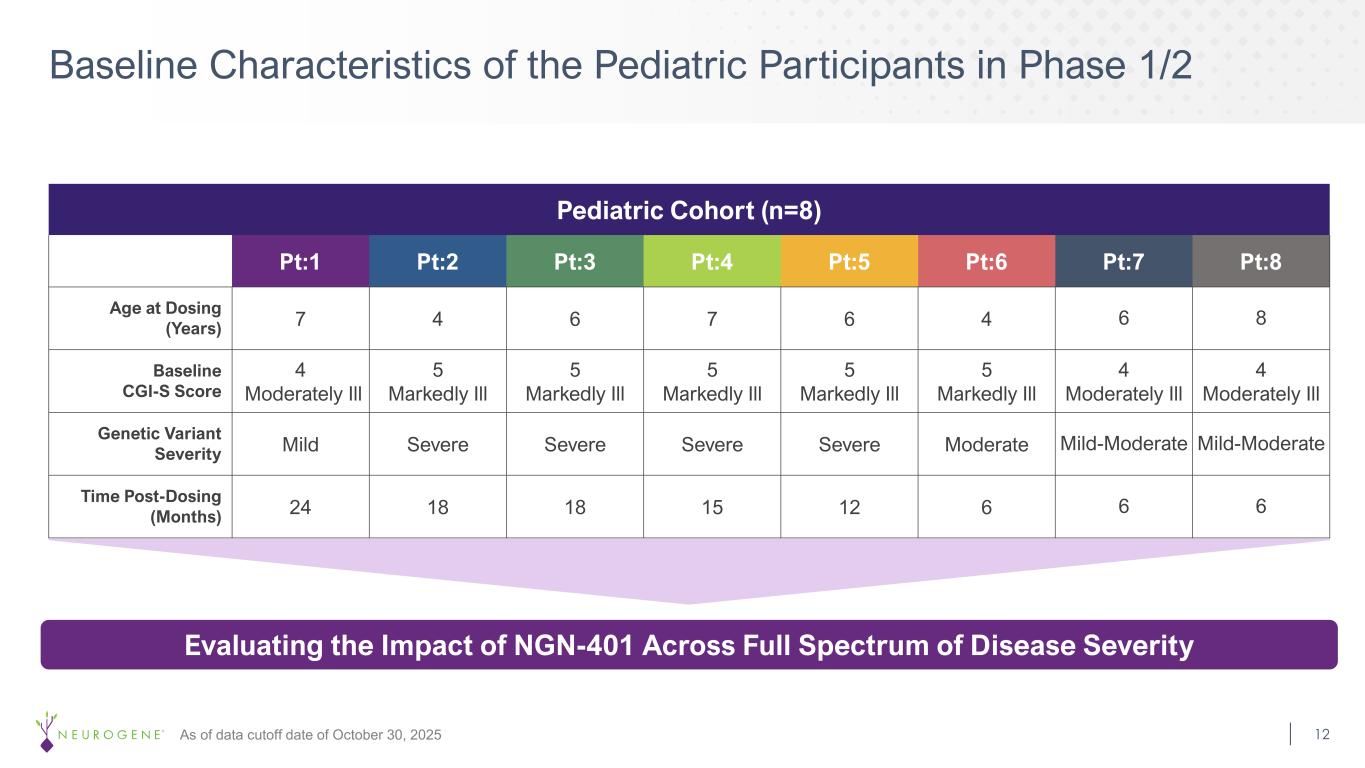 Baseline Characteristics of the Pediatric Participants in Phase 1/2

Pediatric Cohort (n=8)

| | Pt:1 | Pt:2 | Pt:3 | Pt:4 | Pt:5 | Pt:6 | Pt:7 | Pt:8 |
|---|---|---|---|---|---|---|---|---|
| Age at Dosing (Years) | 7 | 4 | 6 | 7 | 6 | 4 | 6 | 8 |
| Baseline CGI-S Score | 4 Moderately Ill | 5 Markedly Ill | 5 Markedly Ill | 5 Markedly Ill | 5 Markedly Ill | 5 Markedly Ill | 4 Moderately Ill | 4 Moderately Ill |
| Genetic Variant Severity | Mild | Severe | Severe | Severe | Severe | Moderate | Mild-Moderate | Mild-Moderate |
| Time Post-Dosing (Months) | 24 | 18 | 18 | 15 | 12 | 6 | 6 | 6 |

Evaluating the Impact of NGN-401 Across Full Spectrum of Disease Severity

NEUROGENE® As of data cutoff date of October 30, 2025

12